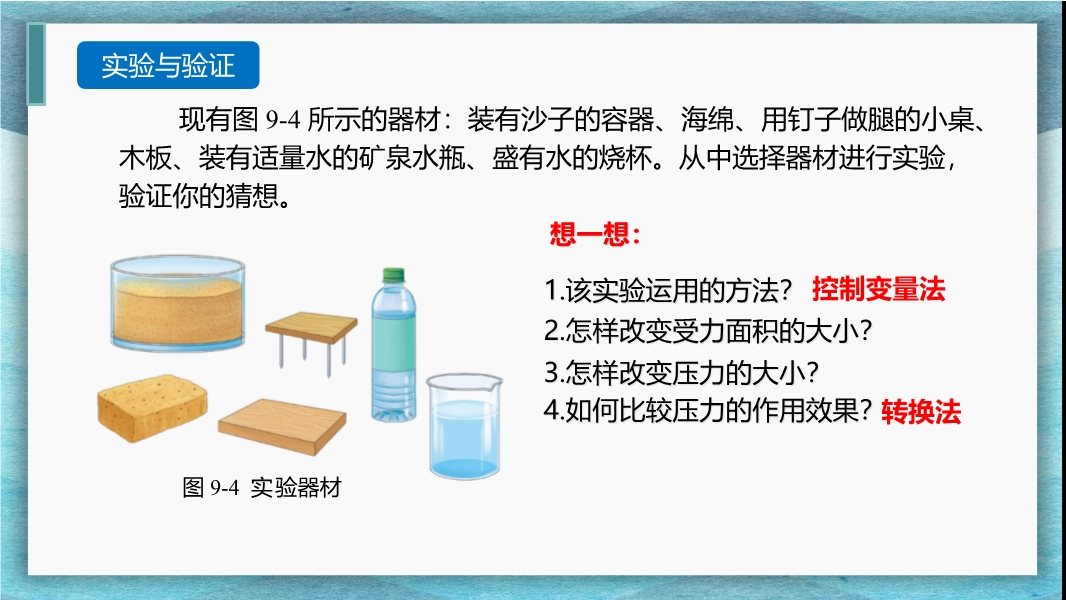 实验与验证

现有图 9-4 所示的器材：装有沙子的容器、海绵、用钉子做腿的小桌、木板、装有适量水的矿泉水瓶、盛有水的烧杯。从中选择器材进行实验，验证你的猜想。

想一想：

1.该实验运用的方法？ 控制变量法
2.怎样改变受力面积的大小？
3.怎样改变压力的大小？
4.如何比较压力的作用效果？ 转换法

图 9-4 实验器材